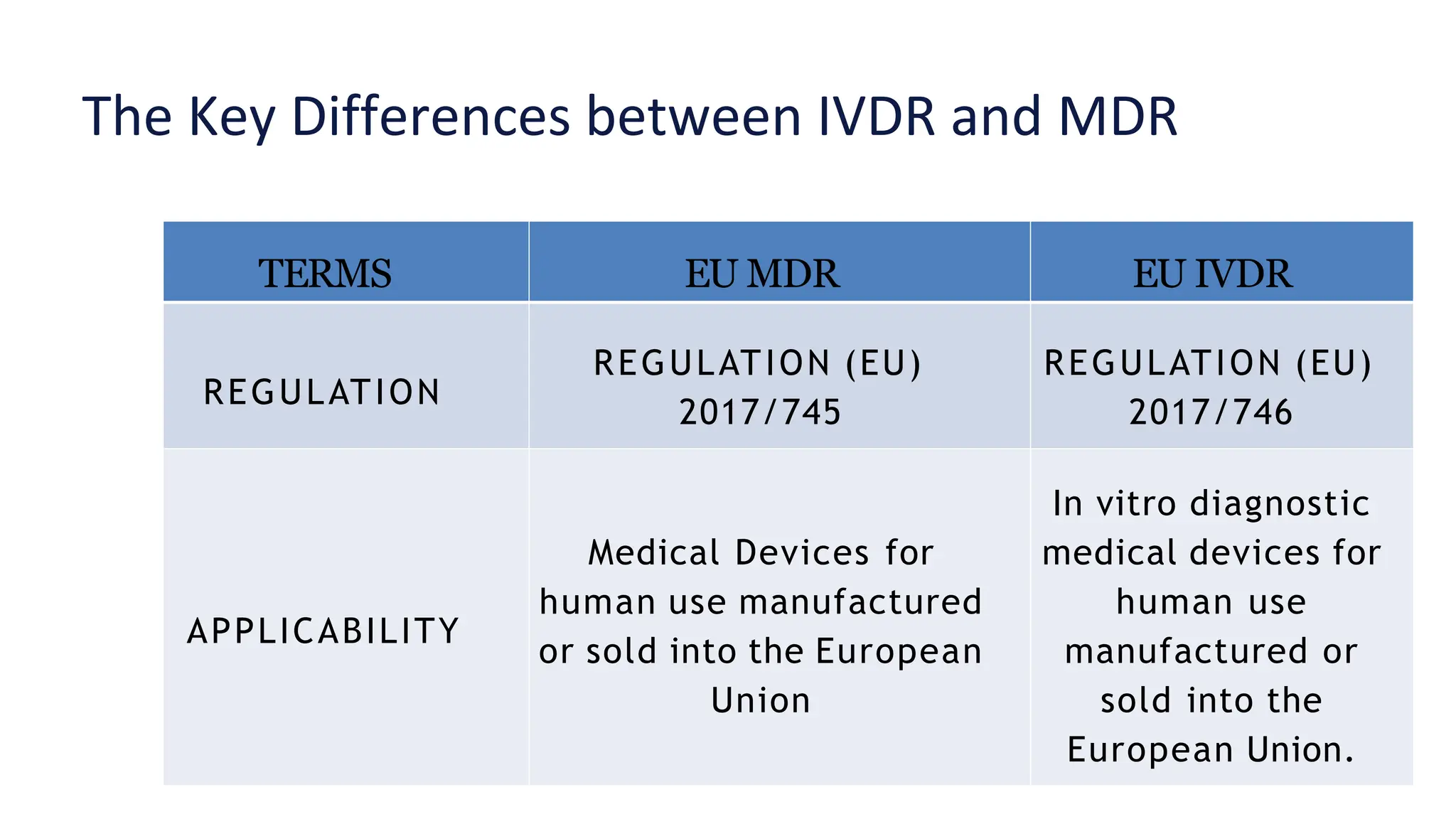 The Key Differences between IVDR and MDR

| TERMS | EU MDR | EU IVDR |
|---|---|---|
| REGULATION | REGULATION (EU) 2017/745 | REGULATION (EU) 2017/746 |
| APPLICABILITY | Medical Devices for human use manufactured or sold into the European Union | In vitro diagnostic medical devices for human use manufactured or sold into the European Union. |